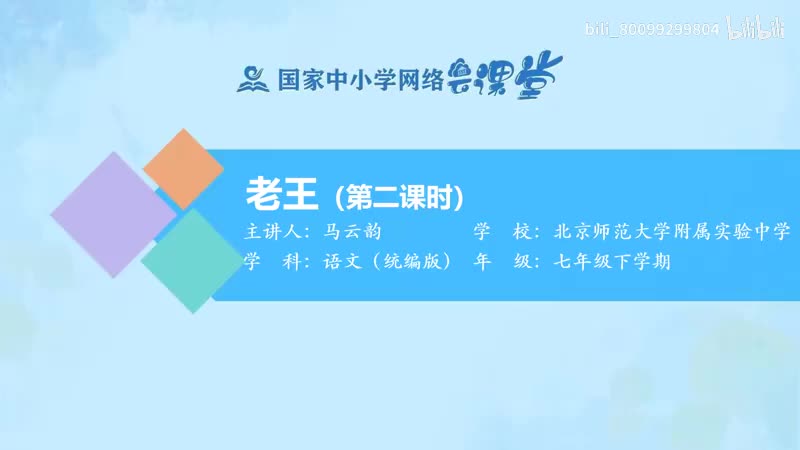 bili_80099299804 bilibili

国家中小学网络云课堂

老王（第二课时）

主讲人：马云韵　学　校：北京师范大学附属实验中学

学　科：语文（统编版）　年　级：七年级下学期